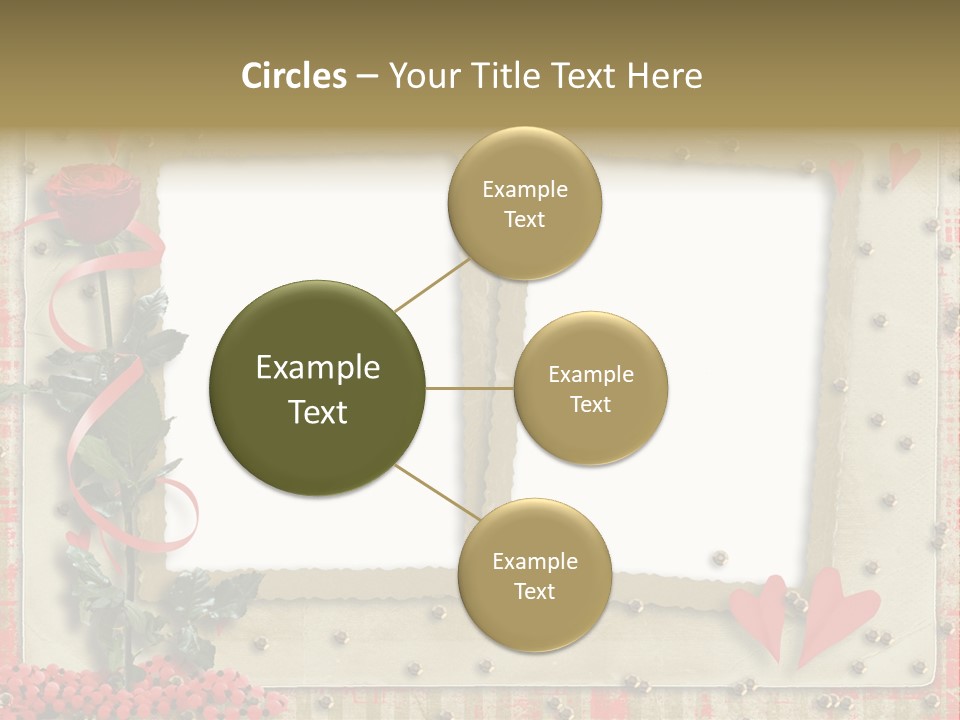 Circles – Your Title Text Here

Example Text

Example Text

Example Text

Example Text